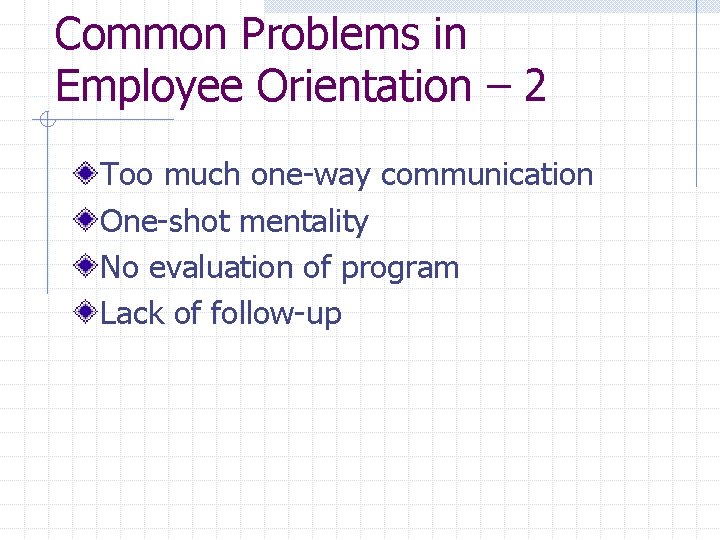 Common Problems in Employee Orientation – 2

Too much one-way communication
One-shot mentality
No evaluation of program
Lack of follow-up